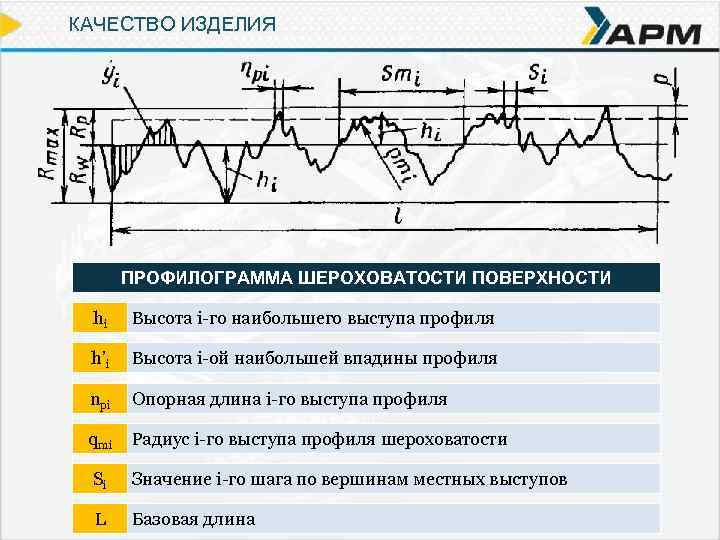 КАЧЕСТВО ИЗДЕЛИЯ

АРМ

$y_i$ $n_{pi}$ $sm_i$ $s_i$ $p$

$R_{max}$ $R_p$ $R_w$ $h_i$ $h_i$ $\rho_{mi}$ $l$

ПРОФИЛОГРАММА ШЕРОХОВАТОСТИ ПОВЕРХНОСТИ

| | |
|---|---|
| $h_i$ | Высота i-го наибольшего выступа профиля |
| $h'_i$ | Высота i-ой наибольшей впадины профиля |
| $n_{pi}$ | Опорная длина i-го выступа профиля |
| $q_{mi}$ | Радиус i-го выступа профиля шероховатости |
| $S_i$ | Значение i-го шага по вершинам местных выступов |
| L | Базовая длина |